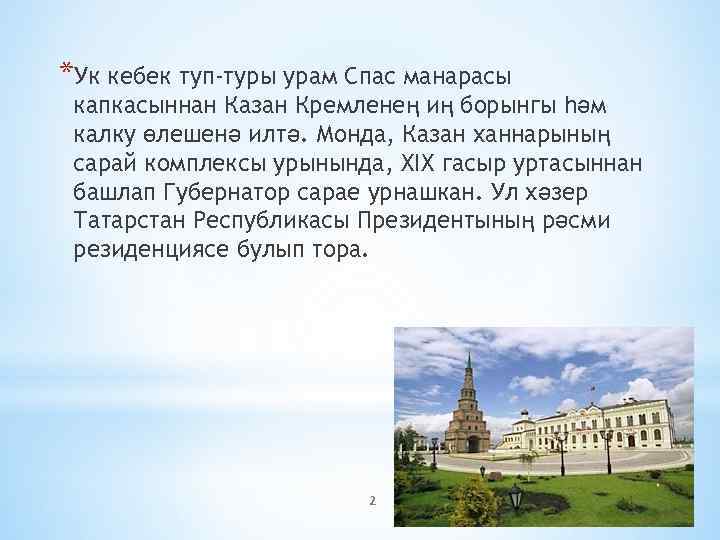 *Ук кебек туп-туры урам Спас манарасы капкасыннан Казан Кремленең иң борынгы һәм калку өлешенә илтә. Монда, Казан ханнарының сарай комплексы урынында, XIX гасыр уртасыннан башлап Губернатор сарае урнашкан. Ул хәзер Татарстан Республикасы Президентының рәсми резиденциясе булып тора.

2